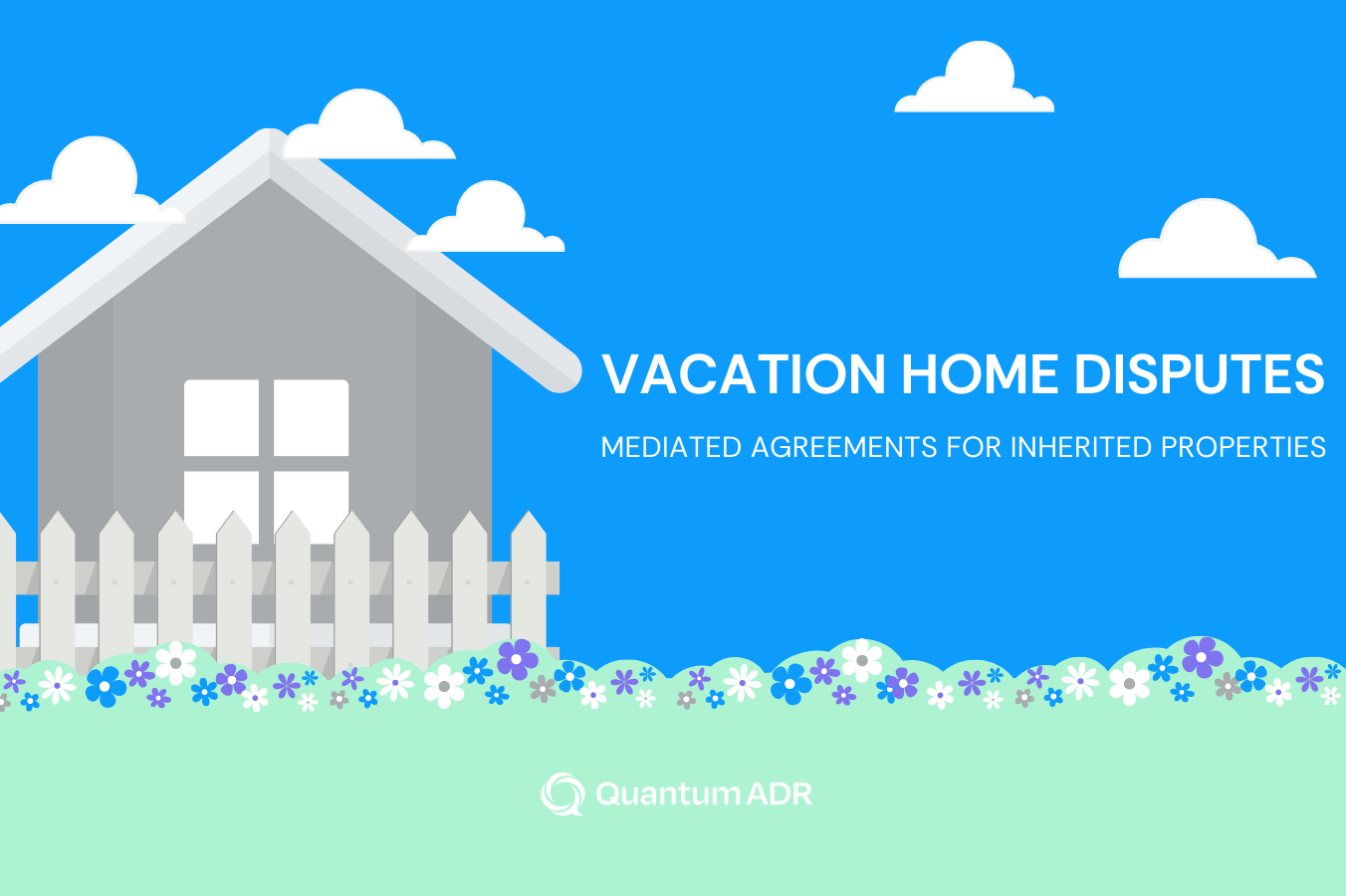 VACATION HOME DISPUTES

MEDIATED AGREEMENTS FOR INHERITED PROPERTIES

Quantum ADR